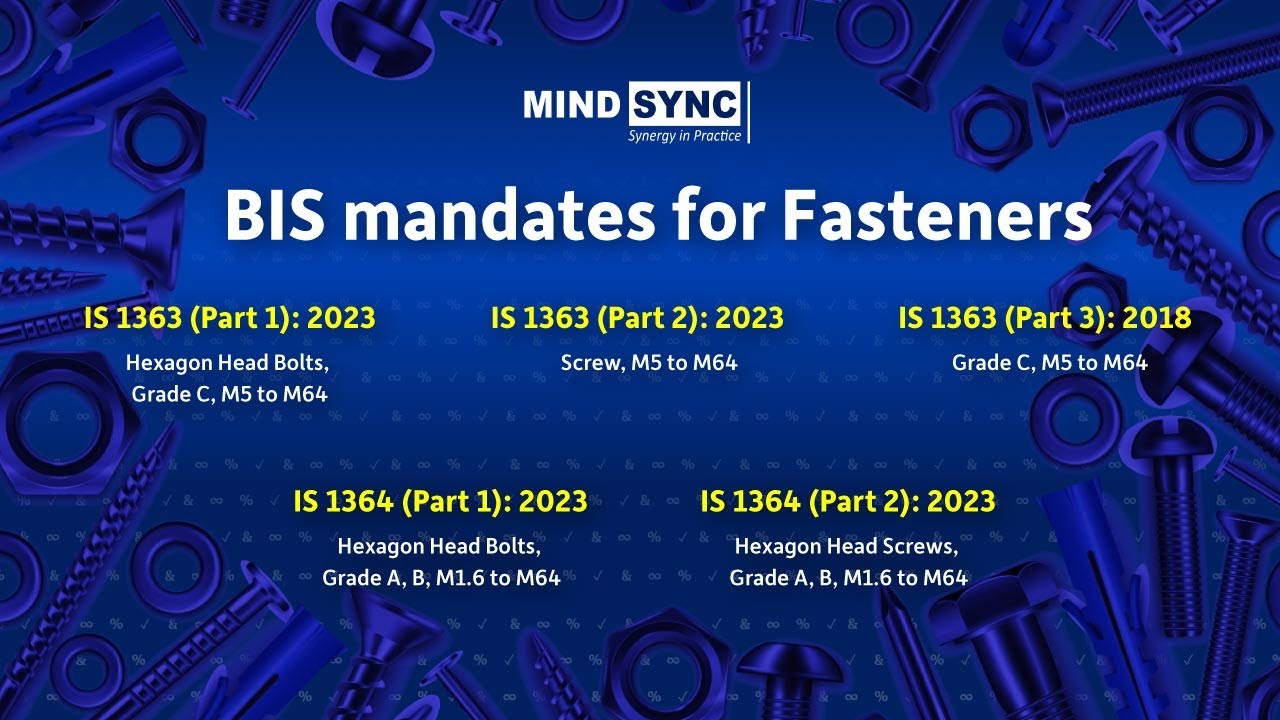 MIND SYNC
Synergy in Practice

BIS mandates for Fasteners

IS 1363 (Part 1): 2023
Hexagon Head Bolts, Grade C, M5 to M64

IS 1363 (Part 2): 2023
Screw, M5 to M64

IS 1363 (Part 3): 2018
Grade C, M5 to M64

IS 1364 (Part 1): 2023
Hexagon Head Bolts, Grade A, B, M1.6 to M64

IS 1364 (Part 2): 2023
Hexagon Head Screws, Grade A, B, M1.6 to M64